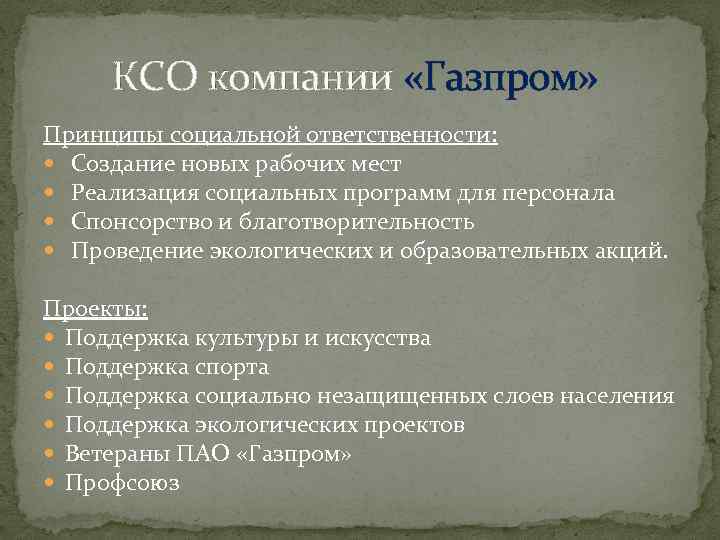 КСО компании «Газпром»

Принципы социальной ответственности:
- Создание новых рабочих мест
- Реализация социальных программ для персонала
- Спонсорство и благотворительность
- Проведение экологических и образовательных акций.

Проекты:
- Поддержка культуры и искусства
- Поддержка спорта
- Поддержка социально незащищенных слоев населения
- Поддержка экологических проектов
- Ветераны ПАО «Газпром»
- Профсоюз